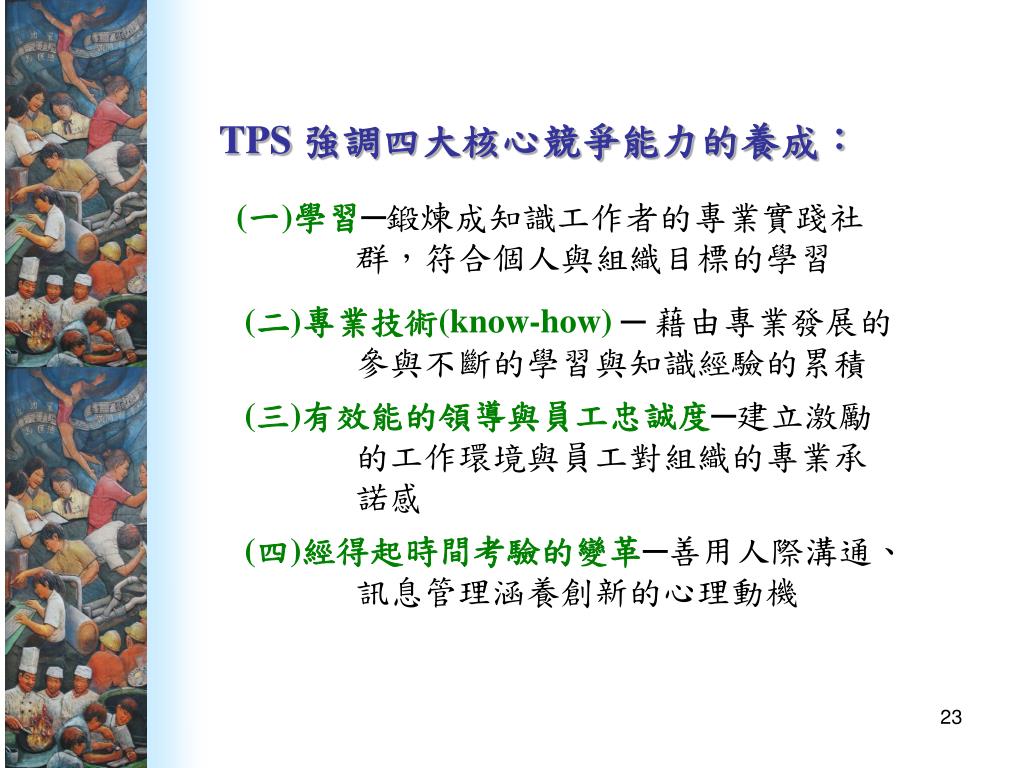 TPS 強調四大核心競爭能力的養成：

(一)學習─鍛煉成知識工作者的專業實踐社群，符合個人與組織目標的學習

(二)專業技術(know-how) ─ 藉由專業發展的參與不斷的學習與知識經驗的累積

(三)有效能的領導與員工忠誠度─建立激勵的工作環境與員工對組織的專業承諾感

(四)經得起時間考驗的變革─善用人際溝通、訊息管理涵養創新的心理動機

23